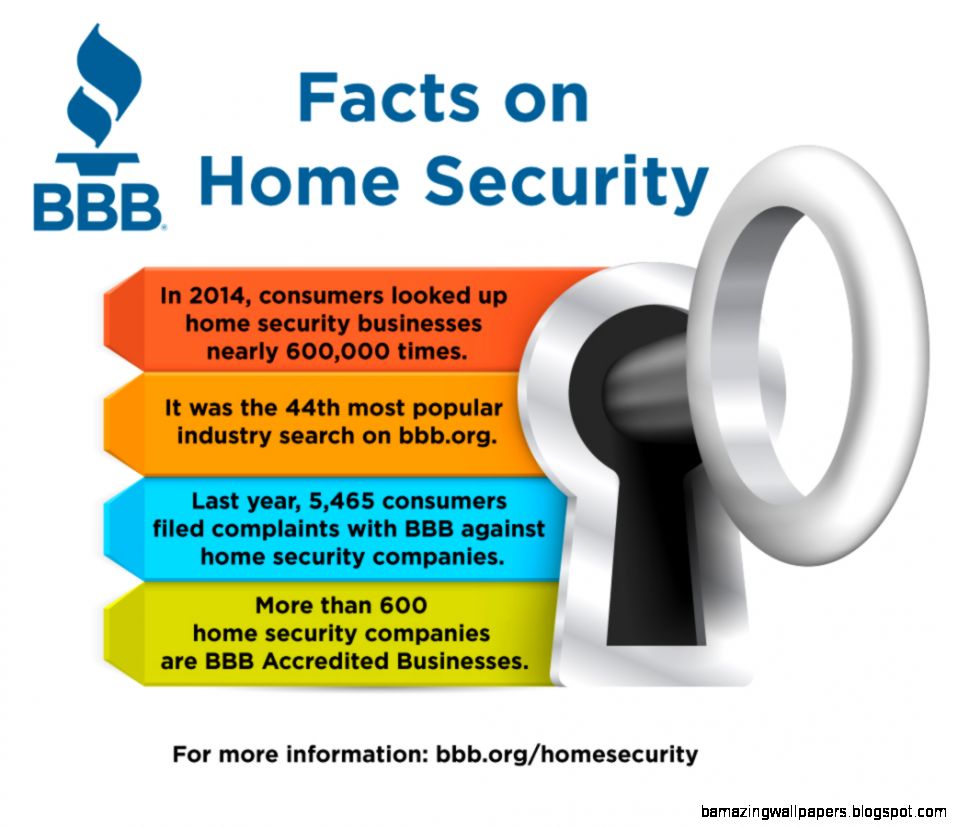 BBB

Facts on Home Security

In 2014, consumers looked up home security businesses nearly 600,000 times.

It was the 44th most popular industry search on bbb.org.

Last year, 5,465 consumers filed complaints with BBB against home security companies.

More than 600 home security companies are BBB Accredited Businesses.

For more information: bbb.org/homesecurity

bamazingwallpapers.blogspot.com